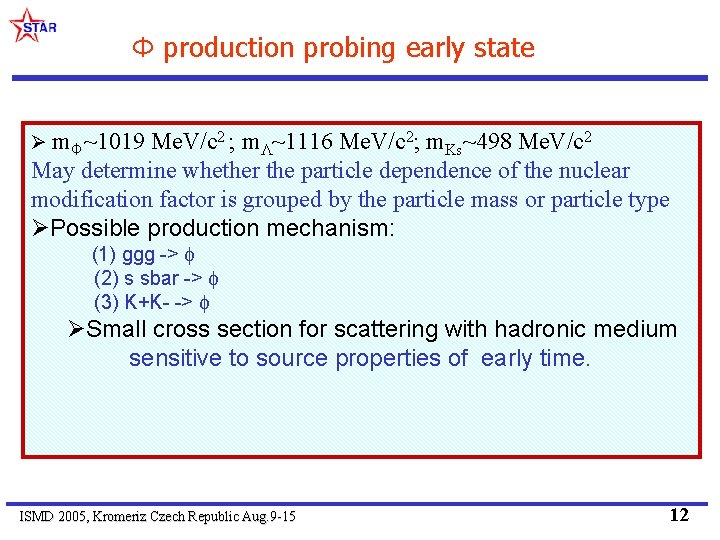 STAR

Φ production probing early state

➢ $m_{\Phi}$~1019 MeV/$c^2$ ; $m_{\Lambda}$~1116 MeV/$c^2$; $m_{Ks}$~498 MeV/$c^2$
May determine whether the particle dependence of the nuclear modification factor is grouped by the particle mass or particle type

➢Possible production mechanism:
(1) ggg -> $\phi$
(2) s sbar -> $\phi$
(3) K+K- -> $\phi$

➢Small cross section for scattering with hadronic medium
sensitive to source properties of early time.

ISMD 2005, Kromeriz Czech Republic Aug.9-15

12